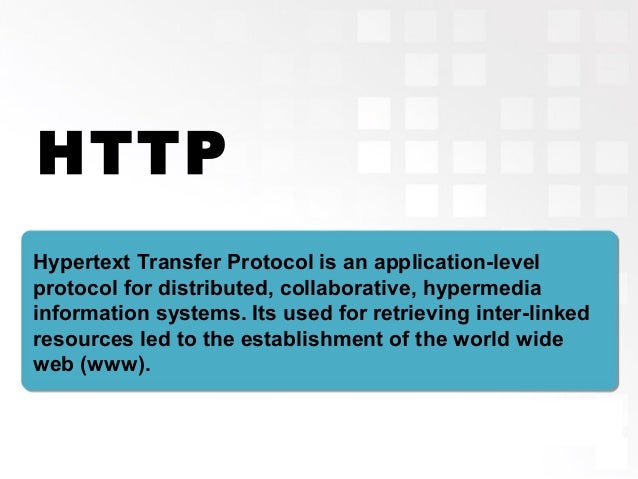 HTTP

Hypertext Transfer Protocol is an application-level protocol for distributed, collaborative, hypermedia information systems. Its used for retrieving inter-linked resources led to the establishment of the world wide web (www).